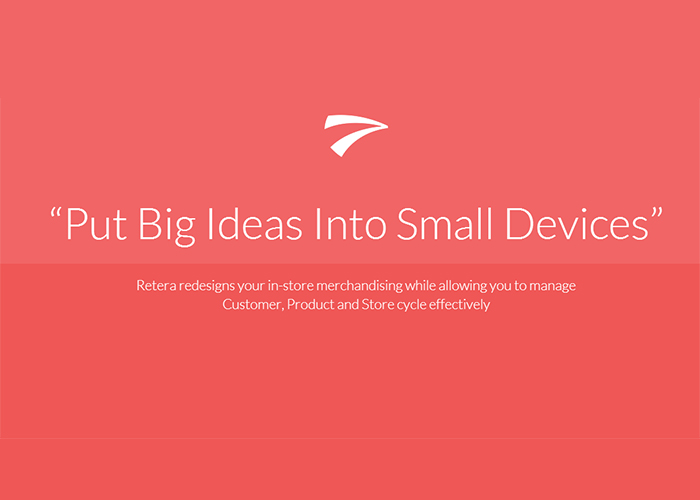 “Put Big Ideas Into Small Devices”

Retera redesigns your in-store merchandising while allowing you to manage Customer, Product and Store cycle effectively